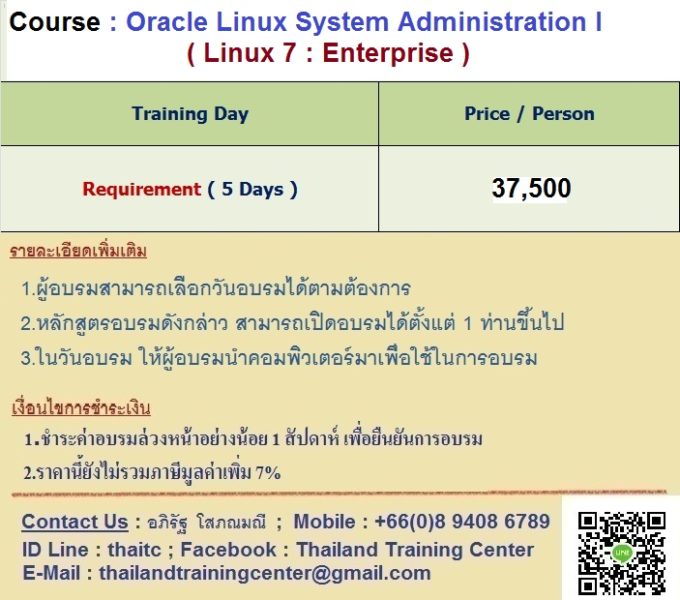 Course : Oracle Linux System Administration I
( Linux 7 : Enterprise )

| Training Day | Price / Person |
|---|---|
| Requirement ( 5 Days ) | 37,500 |

รายละเอียดเพิ่มเติม

1.ผู้อบรมสามารถเลือกวันอบรมได้ตามต้องการ

2.หลักสูตรอบรมดังกล่าว สามารถเปิดอบรมได้ตั้งแต่ 1 ท่านขึ้นไป

3.ในวันอบรม ให้ผู้อบรมนำคอมพิวเตอร์มาเพื่อใช้ในการอบรม

เงื่อนไขการชำระเงิน

1.ชำระค่าอบรมล่วงหน้าอย่างน้อย 1 สัปดาห์ เพื่อยืนยันการอบรม

2.ราคานี้ยังไม่รวมภาษีมูลค่าเพิ่ม 7%

Contact Us : อภิรัฐ โสภณมณี ; Mobile : +66(0)8 9408 6789
ID Line : thaitc ; Facebook : Thailand Training Center
E-Mail : thailandtrainingcenter@gmail.com

LINE